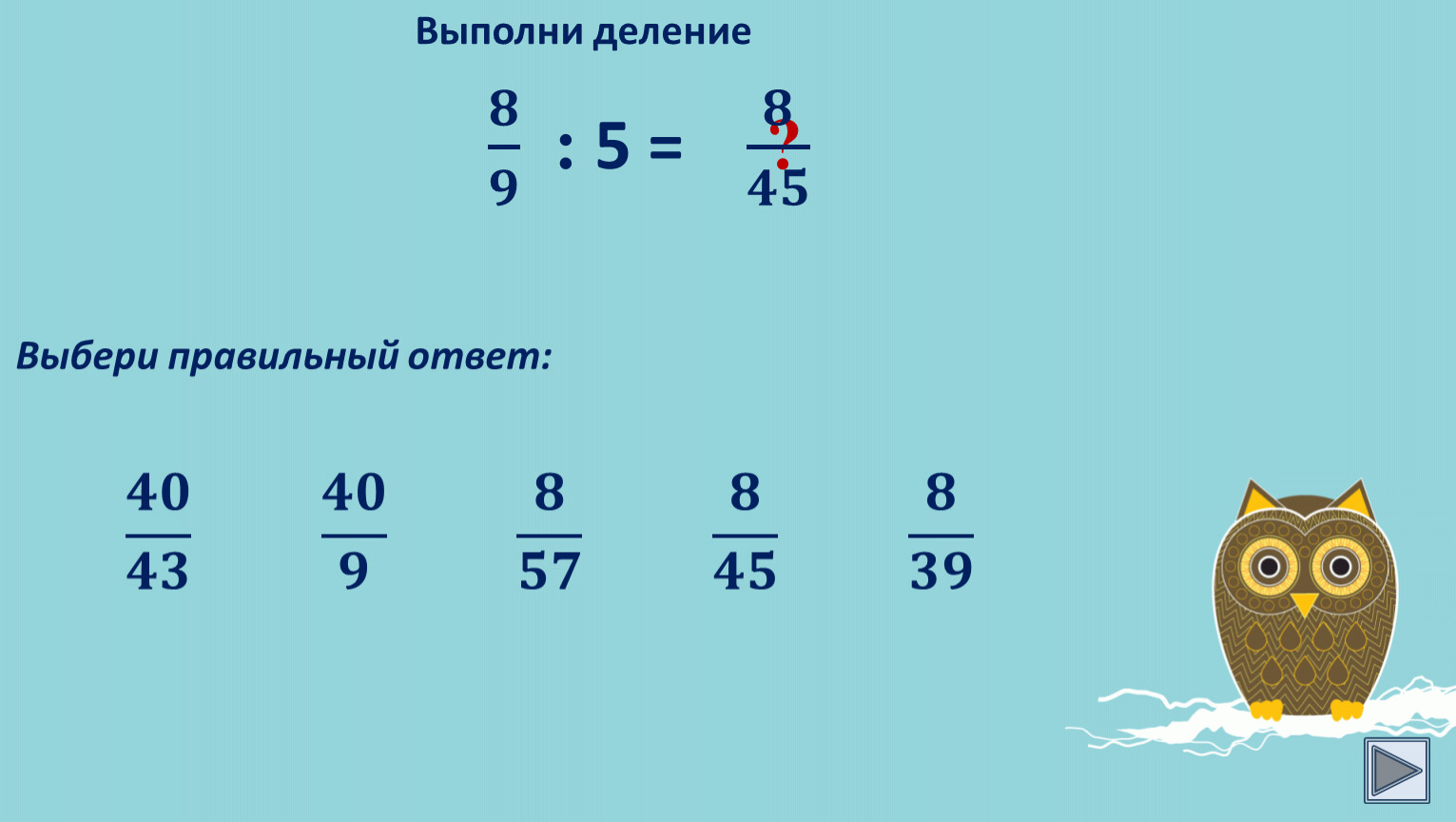 Выполни деление

$\frac{8}{9} : 5 = \frac{8}{45}$ ?

Выбери правильный ответ:

$\frac{40}{43}$ $\frac{40}{9}$ $\frac{8}{57}$ $\frac{8}{45}$ $\frac{8}{39}$